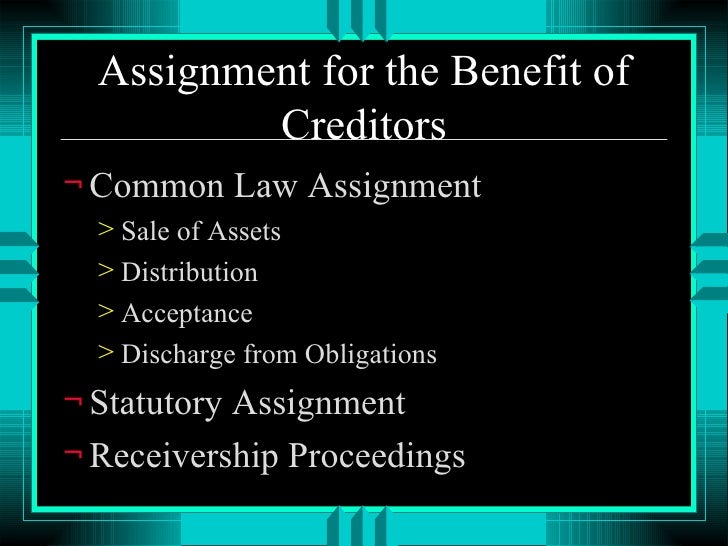 Assignment for the Benefit of Creditors

¬ Common Law Assignment
> Sale of Assets
> Distribution
> Acceptance
> Discharge from Obligations

¬ Statutory Assignment

¬ Receivership Proceedings